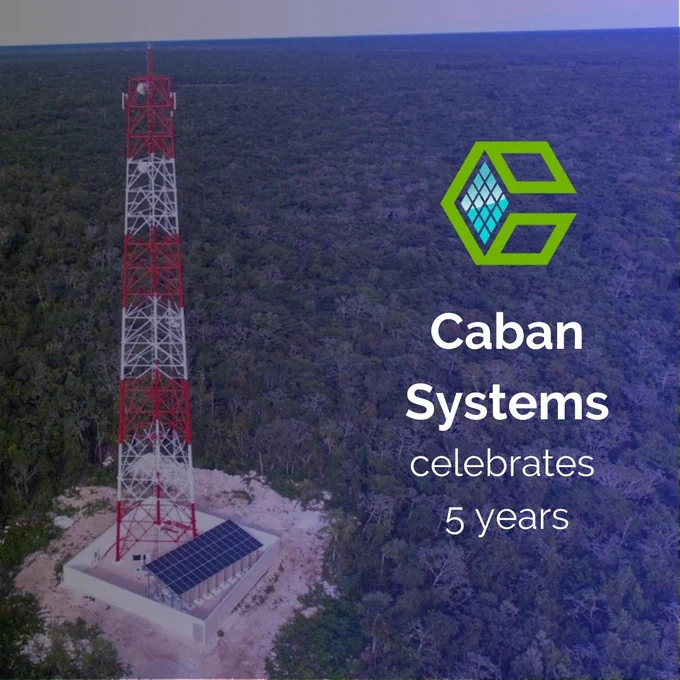 Caban Systems
celebrates
5 years